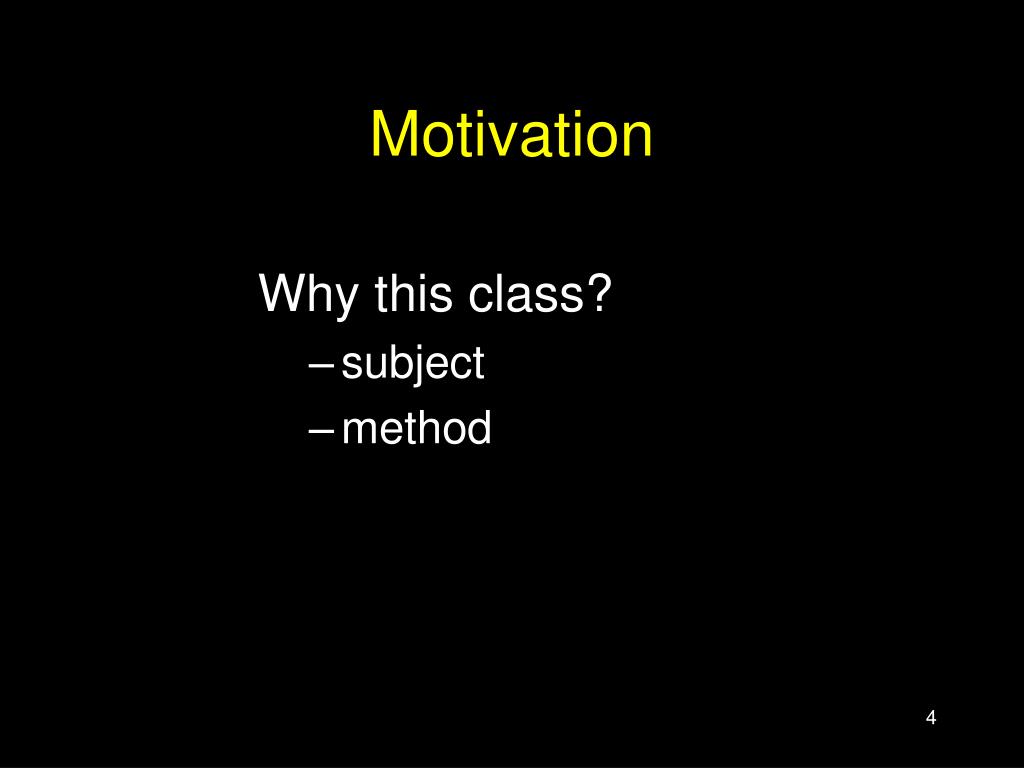 Motivation

Why this class?
– subject
– method

4